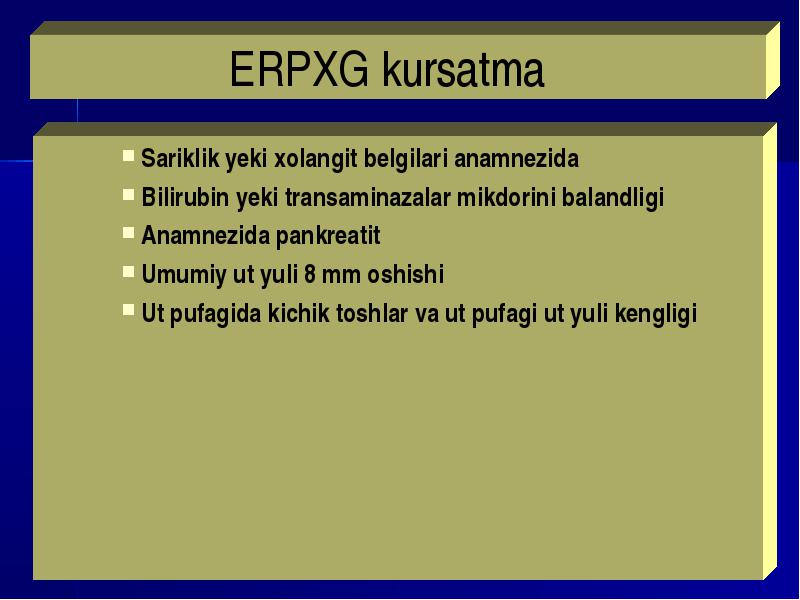 ERPXG kursatma

- Sariklik yeki xolangit belgilari anamnezida
- Bilirubin yeki transaminazalar mikdorini balandligi
- Anamnezida pankreatit
- Umumiy ut yuli 8 mm oshishi
- Ut pufagida kichik toshlar va ut pufagi ut yuli kengligi